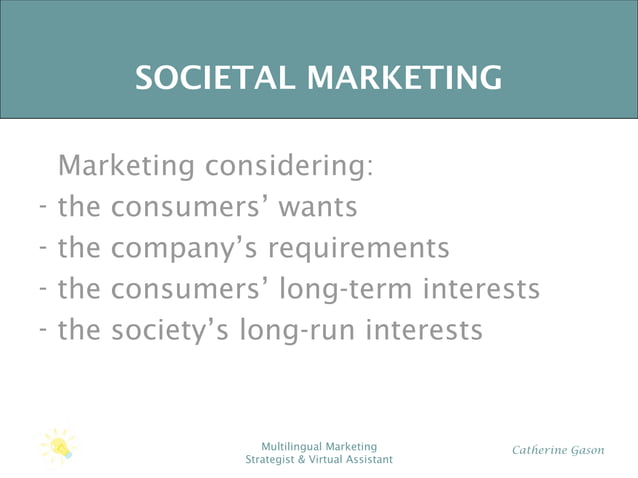 SOCIETAL MARKETING

Marketing considering:
- the consumers' wants
- the company's requirements
- the consumers' long-term interests
- the society's long-run interests

Multilingual Marketing Strategist & Virtual Assistant

Catherine Gason